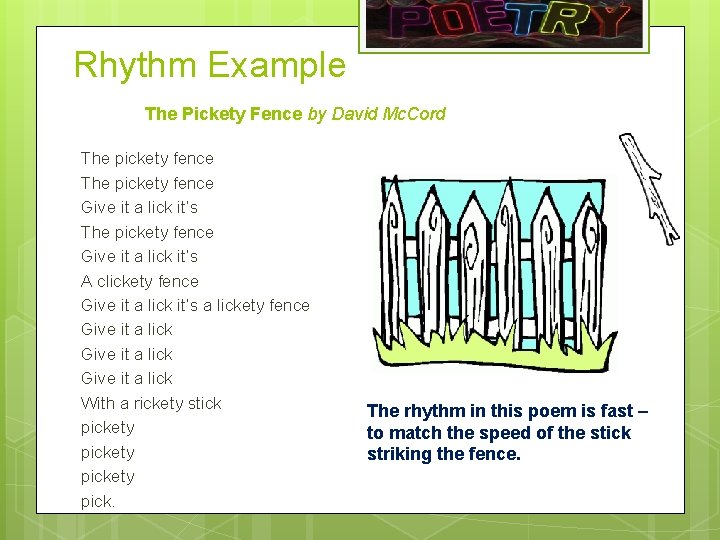 POETRY

Rhythm Example

The Pickety Fence by David McCord

The pickety fence
The pickety fence
Give it a lick it's
The pickety fence
Give it a lick it's
A clickety fence
Give it a lick it's a lickety fence
Give it a lick
Give it a lick
Give it a lick
With a rickety stick
pickety
pickety
pickety
pick.

The rhythm in this poem is fast – to match the speed of the stick striking the fence.